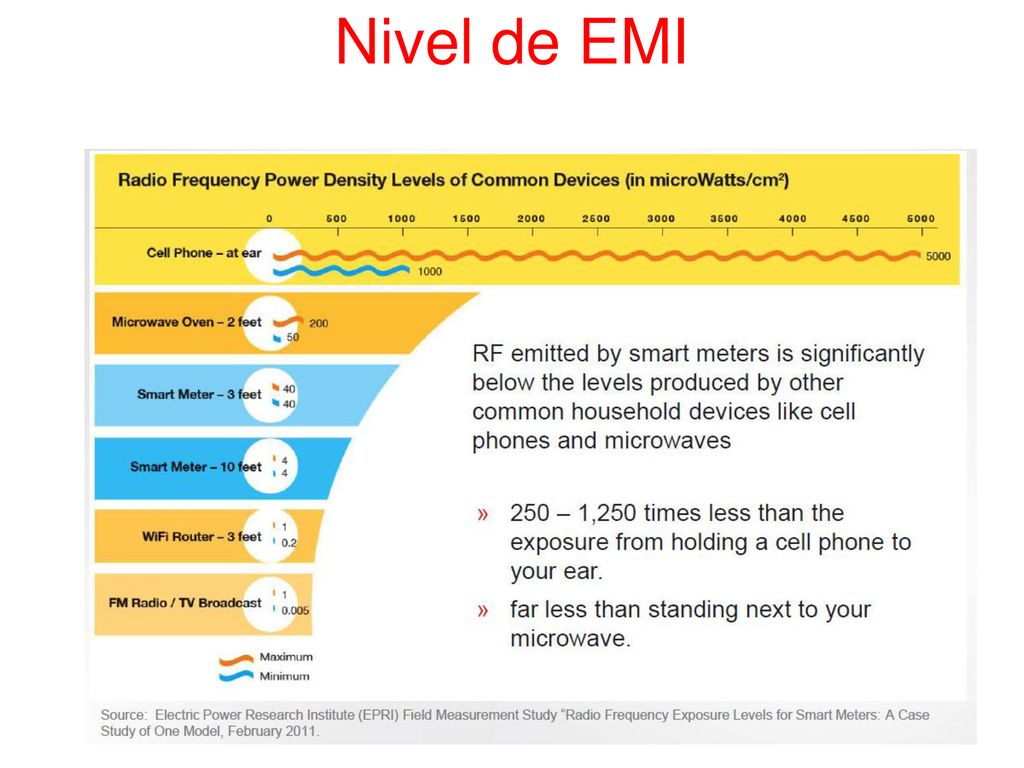 Nivel de EMI

Radio Frequency Power Density Levels of Common Devices (in microWatts/cm²)

0 500 1000 1500 2000 2500 3000 3500 4000 4500 5000

Cell Phone – at ear 5000 1000

Microwave Oven – 2 feet 200 50

Smart Meter – 3 feet 40 40

Smart Meter – 10 feet 4 4

WiFi Router – 3 feet 1 0.2

FM Radio / TV Broadcast 1 0.005

Maximum
Minimum

RF emitted by smart meters is significantly below the levels produced by other common household devices like cell phones and microwaves

» 250 – 1,250 times less than the exposure from holding a cell phone to your ear.

» far less than standing next to your microwave.

Source: Electric Power Research Institute (EPRI) Field Measurement Study "Radio Frequency Exposure Levels for Smart Meters: A Case Study of One Model, February 2011.